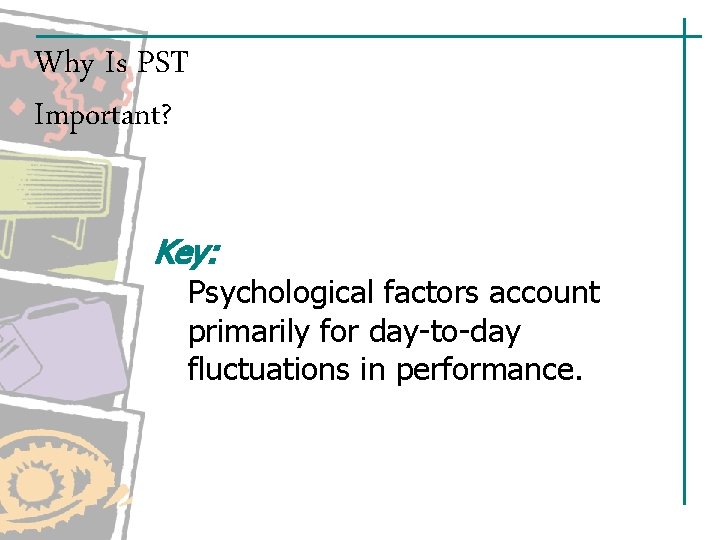 Why Is PST Important?

Key:

Psychological factors account primarily for day-to-day fluctuations in performance.